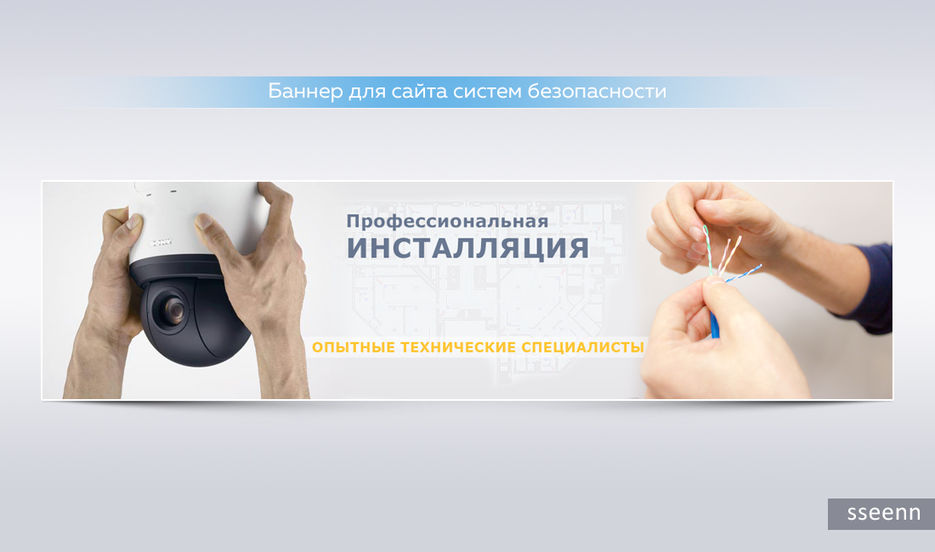 Баннер для сайта систем безопасности

Профессиональная
ИНСТАЛЛЯЦИЯ

ОПЫТНЫЕ ТЕХНИЧЕСКИЕ СПЕЦИАЛИСТЫ

sseenn